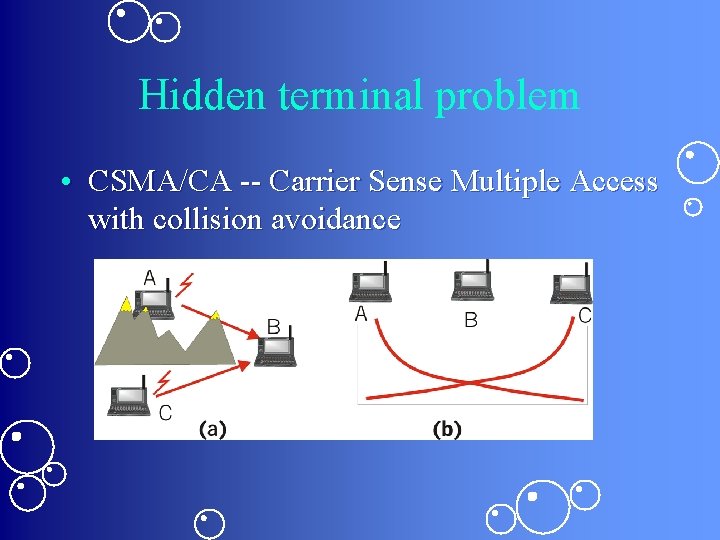 Hidden terminal problem

• CSMA/CA -- Carrier Sense Multiple Access with collision avoidance

A

B

C

(a)

A

B

C

(b)